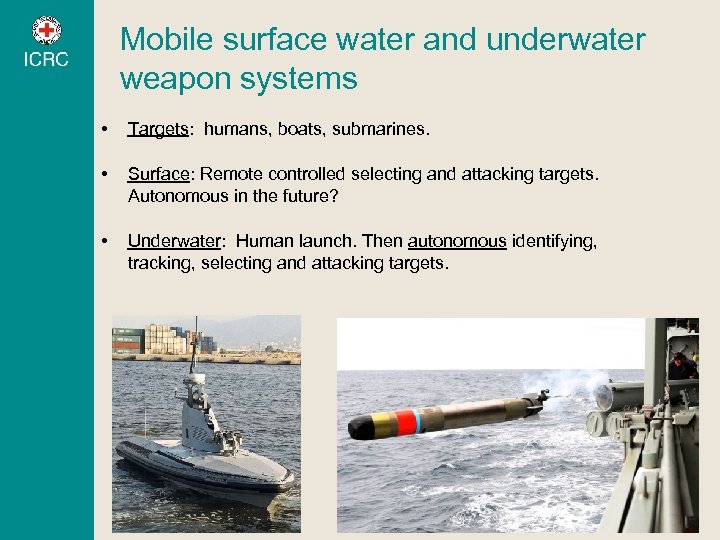 ICRC

Mobile surface water and underwater weapon systems

• Targets: humans, boats, submarines.

• Surface: Remote controlled selecting and attacking targets. Autonomous in the future?

• Underwater: Human launch. Then autonomous identifying, tracking, selecting and attacking targets.